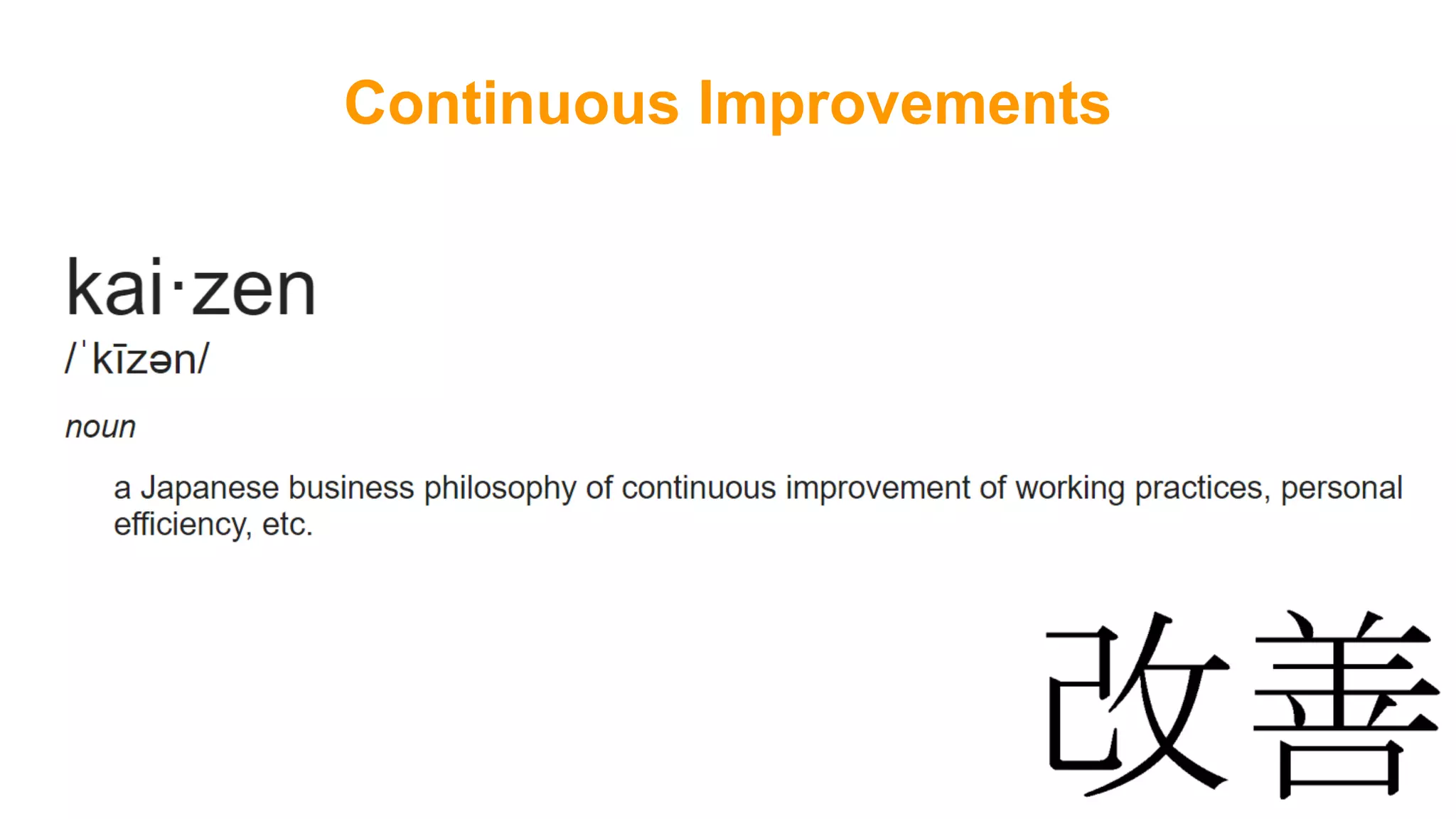 Continuous Improvements

kai·zen
/ˈkīzən/

noun

a Japanese business philosophy of continuous improvement of working practices, personal efficiency, etc.

改善